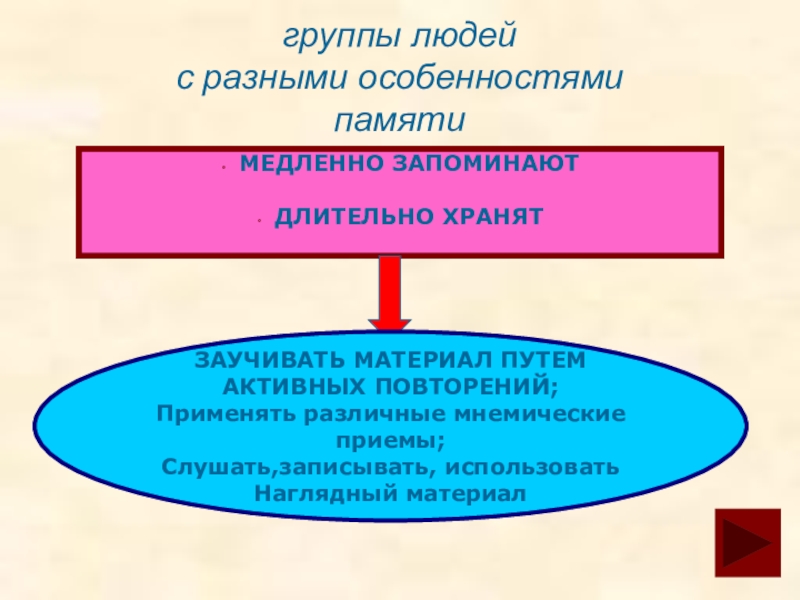 группы людей
с разными особенностями памяти

• МЕДЛЕННО ЗАПОМИНАЮТ
• ДЛИТЕЛЬНО ХРАНЯТ

ЗАУЧИВАТЬ МАТЕРИАЛ ПУТЕМ АКТИВНЫХ ПОВТОРЕНИЙ;
Применять различные мнемические приемы;
Слушать,записывать, использовать
Наглядный материал